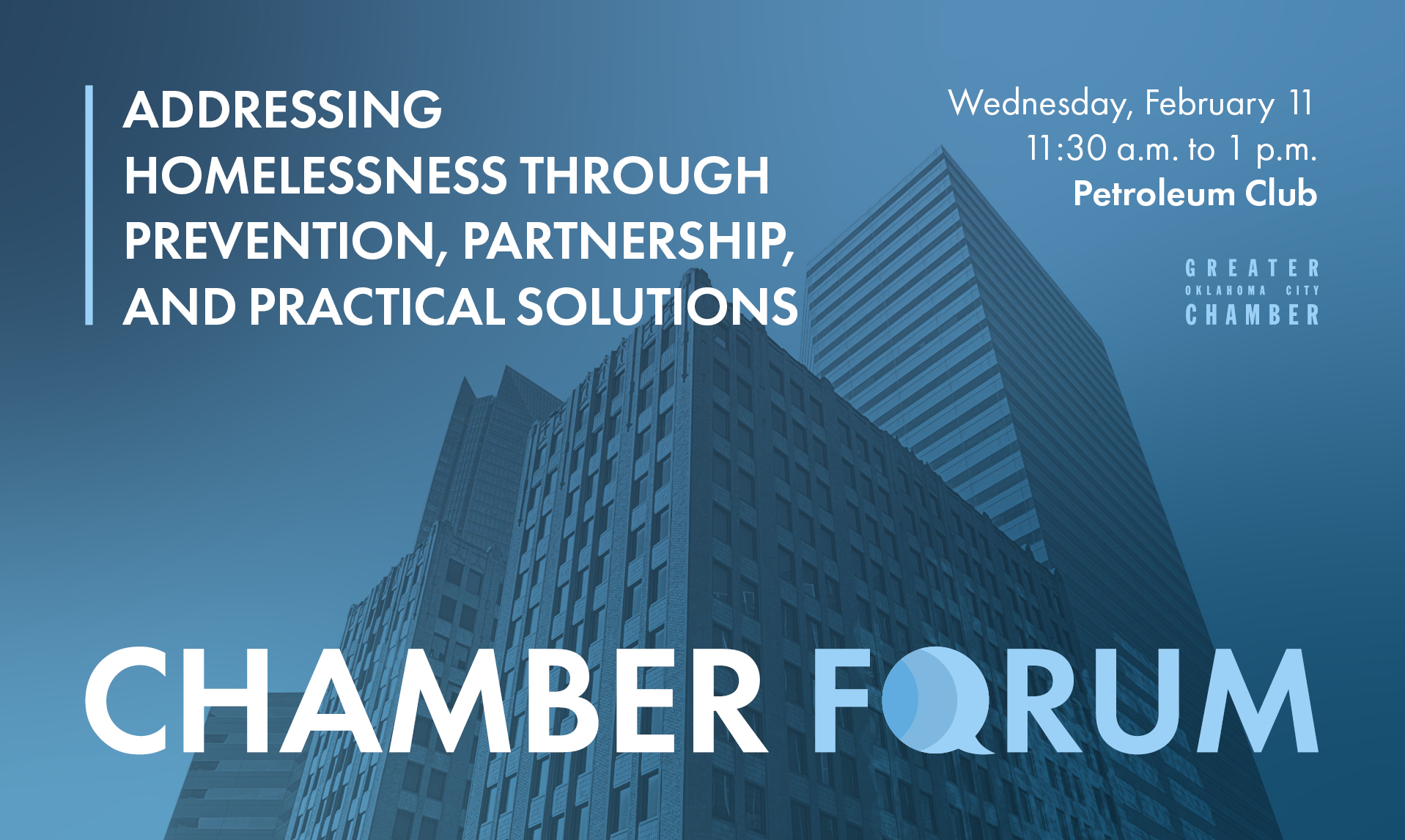 ADDRESSING HOMELESSNESS THROUGH PREVENTION, PARTNERSHIP, AND PRACTICAL SOLUTIONS

Wednesday, February 11
11:30 a.m. to 1 p.m.
Petroleum Club

GREATER
OKLAHOMA CITY
CHAMBER

CHAMBER FORUM